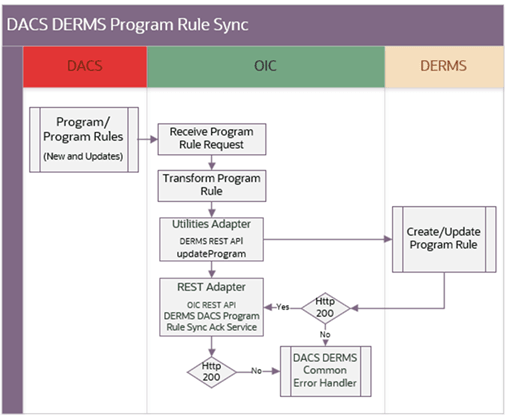 DACS DERMS Program Rule Sync

DACS

OIC

DERMS

Program/ Program Rules (New and Updates)

Receive Program Rule Request

Transform Program Rule

Utilities Adapter
DERMS REST API
updateProgram

Create/Update Program Rule

REST Adapter
OIC REST API
DERMS DACS Program Rule Sync Ack Service

Yes

Http 200

No

Http 200

No

DACS DERMS Common Error Handler